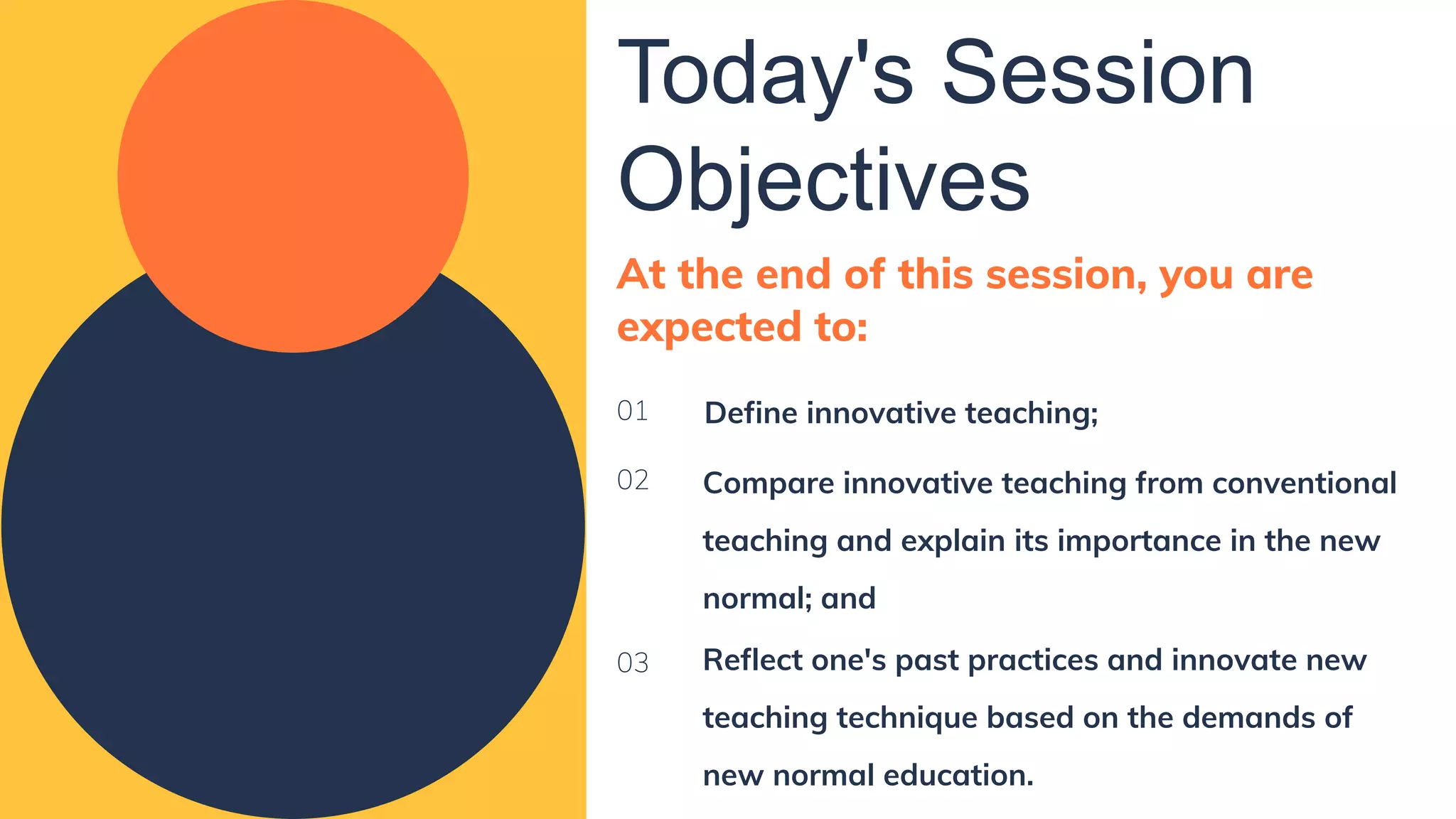 Today's Session Objectives

At the end of this session, you are expected to:

01 Define innovative teaching;

02 Compare innovative teaching from conventional teaching and explain its importance in the new normal; and

03 Reflect one's past practices and innovate new teaching technique based on the demands of new normal education.